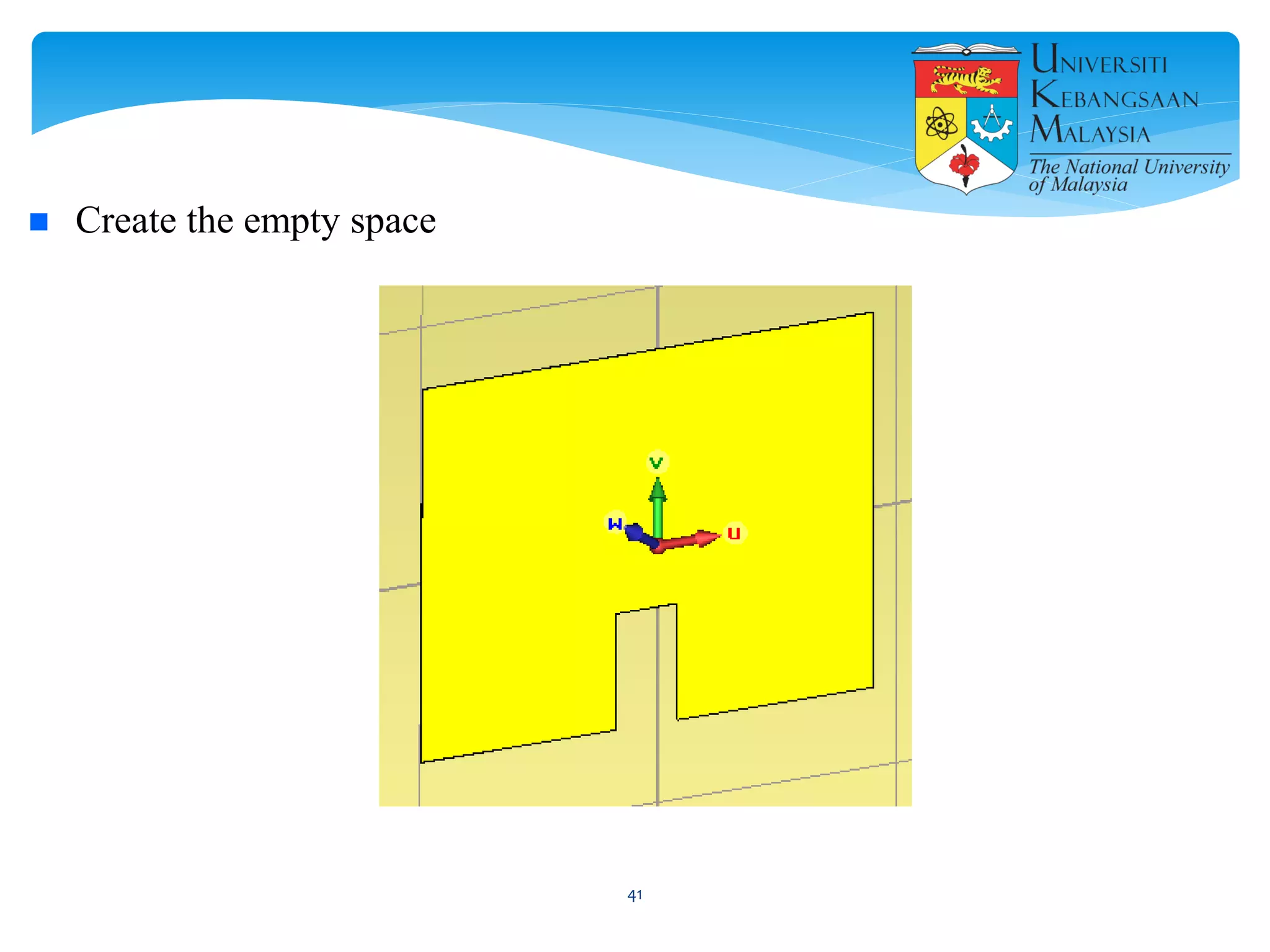 UNIVERSITI KEBANGSAAN MALAYSIA
The National University of Malaysia

Create the empty space

V
W
U

41